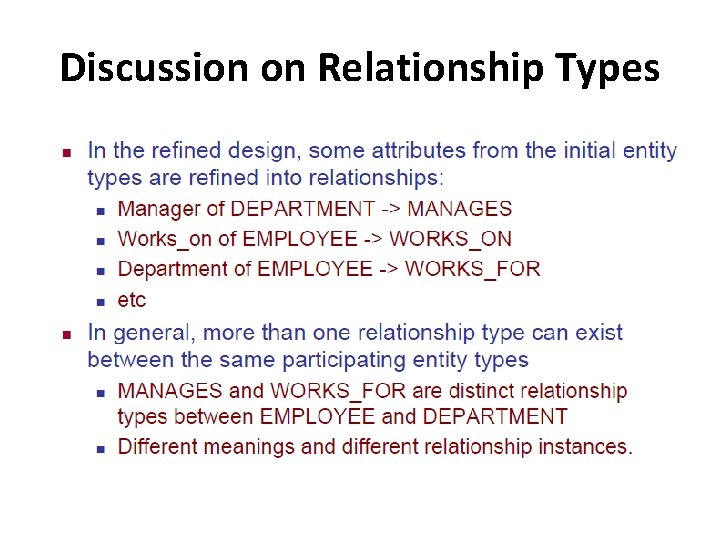 Discussion on Relationship Types

- In the refined design, some attributes from the initial entity types are refined into relationships:
  - Manager of DEPARTMENT -> MANAGES
  - Works_on of EMPLOYEE -> WORKS_ON
  - Department of EMPLOYEE -> WORKS_FOR
  - etc
- In general, more than one relationship type can exist between the same participating entity types
  - MANAGES and WORKS_FOR are distinct relationship types between EMPLOYEE and DEPARTMENT
  - Different meanings and different relationship instances.